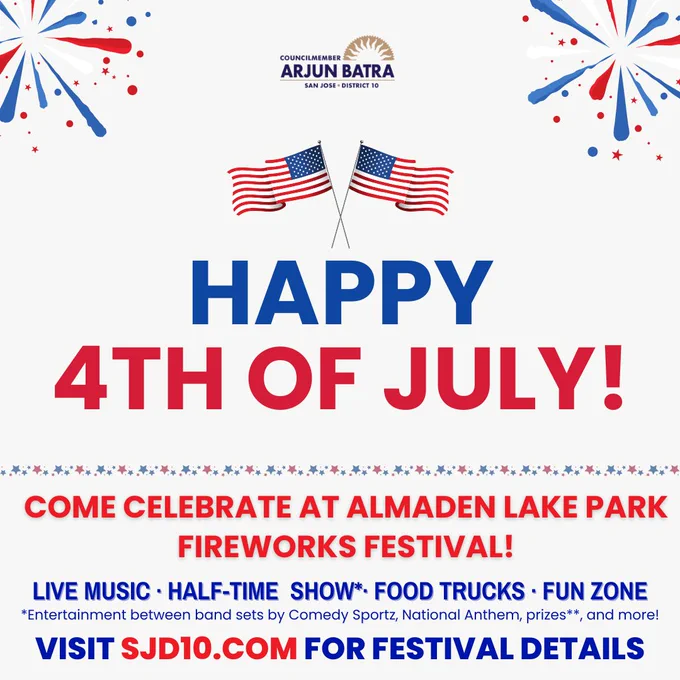 COUNCILMEMBER
ARJUN BATRA
SAN JOSE • DISTRICT 10

HAPPY
4TH OF JULY!

COME CELEBRATE AT ALMADEN LAKE PARK FIREWORKS FESTIVAL!

LIVE MUSIC · HALF-TIME SHOW*· FOOD TRUCKS · FUN ZONE
*Entertainment between band sets by Comedy Sportz, National Anthem, prizes**, and more!

VISIT SJD10.COM FOR FESTIVAL DETAILS